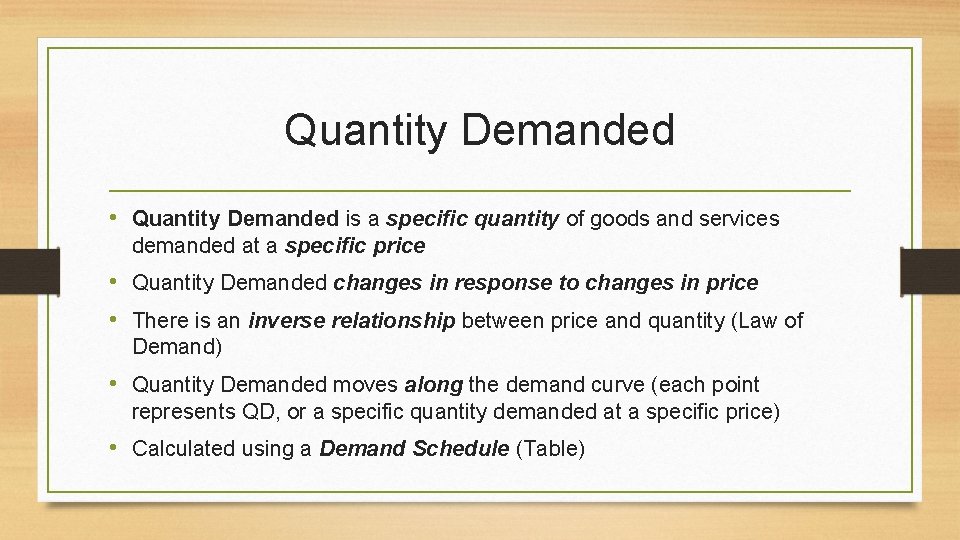 Quantity Demanded

• Quantity Demanded is a specific quantity of goods and services demanded at a specific price

• Quantity Demanded changes in response to changes in price

• There is an inverse relationship between price and quantity (Law of Demand)

• Quantity Demanded moves along the demand curve (each point represents QD, or a specific quantity demanded at a specific price)

• Calculated using a Demand Schedule (Table)